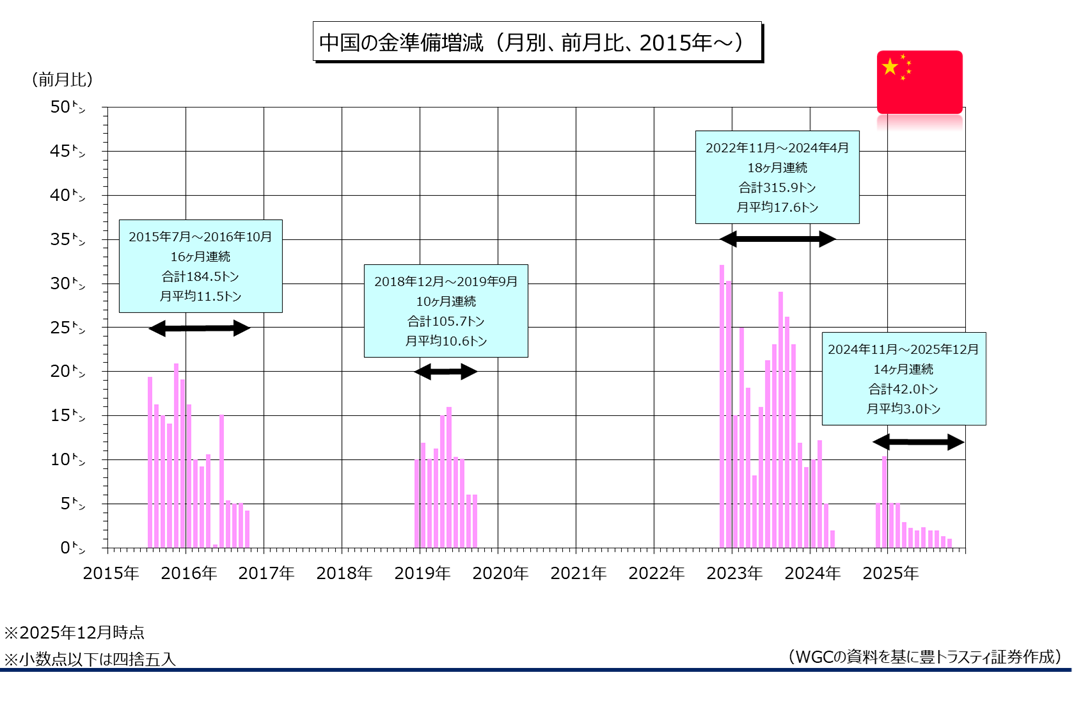 中国の金準備増減（月別、前月比、2015年～）

（前月比）

50トン
45トン
40トン
35トン
30トン
25トン
20トン
15トン
10トン
5トン
0トン

2015年7月～2016年10月
16ヶ月連続
合計184.5トン
月平均11.5トン

2018年12月～2019年9月
10ヶ月連続
合計105.7トン
月平均10.6トン

2022年11月～2024年4月
18ヶ月連続
合計315.9トン
月平均17.6トン

2024年11月～2025年12月
14ヶ月連続
合計42.0トン
月平均3.0トン

2015年 2016年 2017年 2018年 2019年 2020年 2021年 2022年 2023年 2024年 2025年

※2025年12月時点
※小数点以下は四捨五入

（WGCの資料を基に豊トラスティ証券作成）